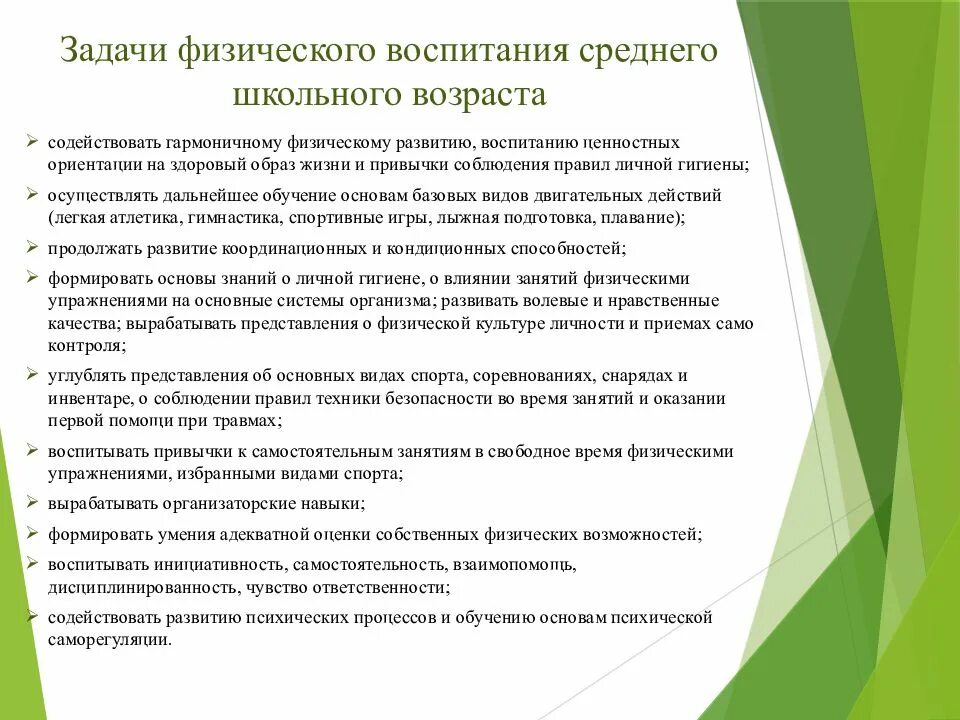 Задачи физического воспитания среднего школьного возраста

➢ содействовать гармоничному физическому развитию, воспитанию ценностных ориентации на здоровый образ жизни и привычки соблюдения правил личной гигиены;

➢ осуществлять дальнейшее обучение основам базовых видов двигательных действий (легкая атлетика, гимнастика, спортивные игры, лыжная подготовка, плавание);

➢ продолжать развитие координационных и кондиционных способностей;

➢ формировать основы знаний о личной гигиене, о влиянии занятий физическими упражнениями на основные системы организма; развивать волевые и нравственные качества; вырабатывать представления о физической культуре личности и приемах само контроля;

➢ углублять представления об основных видах спорта, соревнованиях, снарядах и инвентаре, о соблюдении правил техники безопасности во время занятий и оказании первой помощи при травмах;

➢ воспитывать привычки к самостоятельным занятиям в свободное время физическими упражнениями, избранными видами спорта;

➢ вырабатывать организаторские навыки;

➢ формировать умения адекватной оценки собственных физических возможностей;

➢ воспитывать инициативность, самостоятельность, взаимопомощь, дисциплинированность, чувство ответственности;

➢ содействовать развитию психических процессов и обучению основам психической саморегуляции.